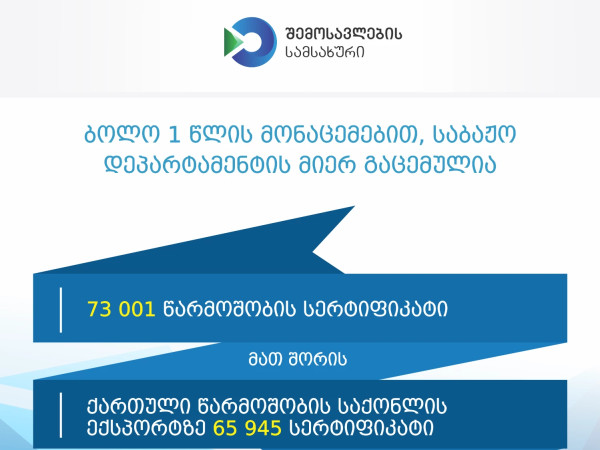 შემოსავლების სამსახური

ბოლო 1 წლის მონაცემებით, საბაჟო დეპარტამენტის მიერ გაცემულია

73 001 წარმოშობის სერტიფიკატი

მათ შორის

ქართული წარმოშობის საქონლის ექსპორტზე 65 945 სერტიფიკატი